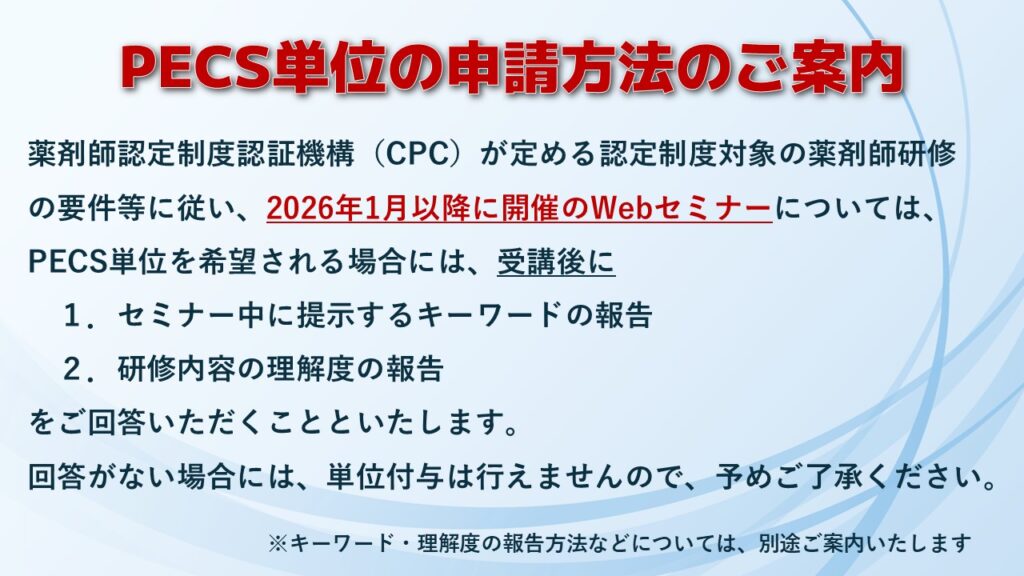 PECS単位の申請方法のご案内

薬剤師認定制度認証機構（CPC）が定める認定制度対象の薬剤師研修の要件等に従い、2026年1月以降に開催のWebセミナーについては、PECS単位を希望される場合には、受講後に

1．セミナー中に提示するキーワードの報告

2．研修内容の理解度の報告

をご回答いただくことといたします。

回答がない場合には、単位付与は行えませんので、予めご了承ください。

※キーワード・理解度の報告方法などについては、別途ご案内いたします